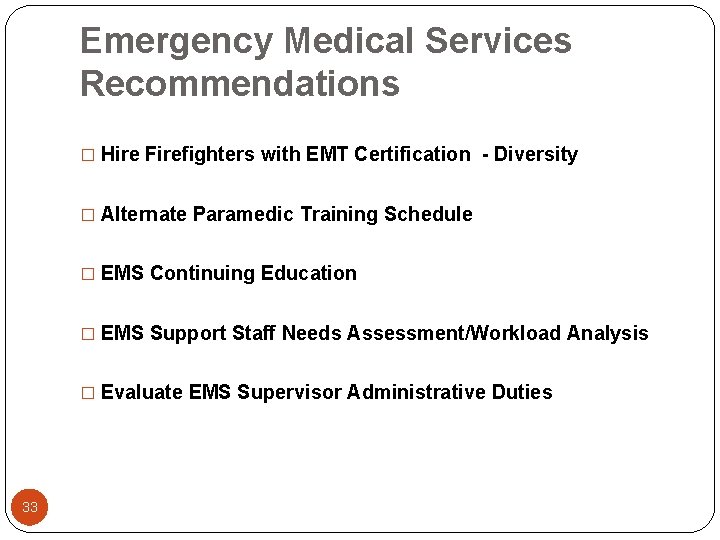 Emergency Medical Services Recommendations

□ Hire Firefighters with EMT Certification - Diversity

□ Alternate Paramedic Training Schedule

□ EMS Continuing Education

□ EMS Support Staff Needs Assessment/Workload Analysis

□ Evaluate EMS Supervisor Administrative Duties

33